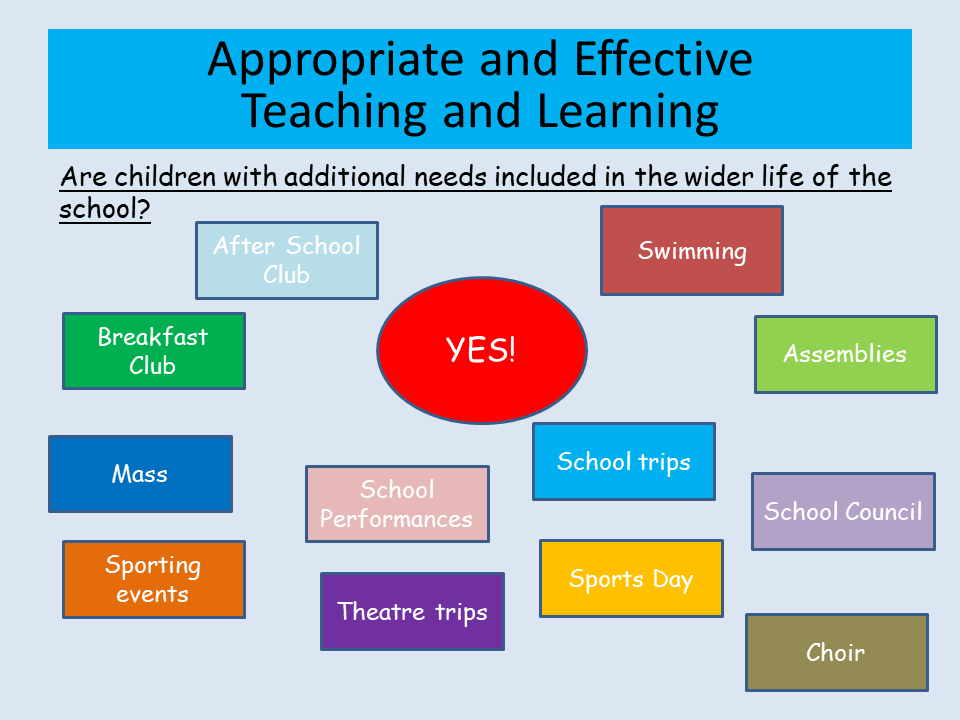 Appropriate and Effective Teaching and Learning

Are children with additional needs included in the wider life of the school?

After School Club

Swimming

Breakfast Club

YES!

Assemblies

Mass

School Performances

School trips

School Council

Sporting events

Theatre trips

Sports Day

Choir